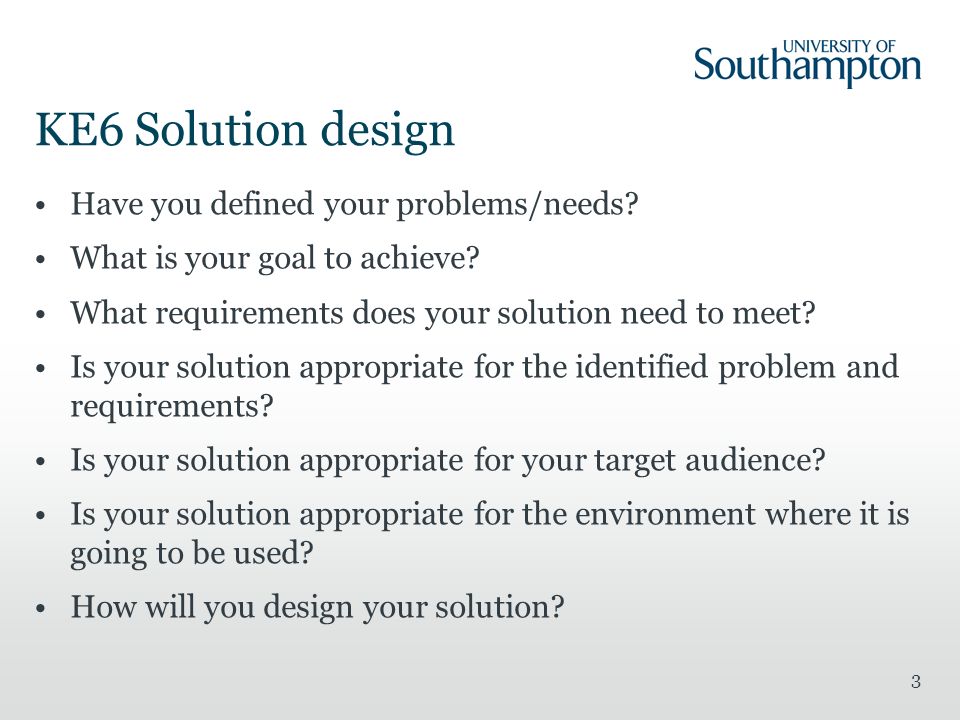 UNIVERSITY OF
Southampton

KE6 Solution design

• Have you defined your problems/needs?
• What is your goal to achieve?
• What requirements does your solution need to meet?
• Is your solution appropriate for the identified problem and requirements?
• Is your solution appropriate for your target audience?
• Is your solution appropriate for the environment where it is going to be used?
• How will you design your solution?

3